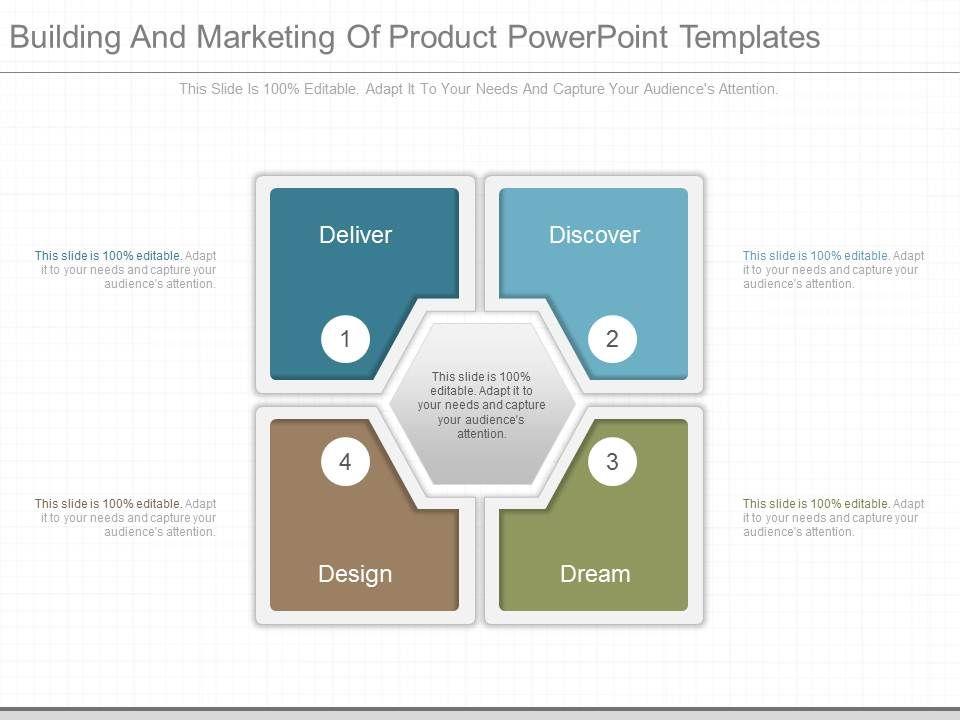 Building And Marketing Of Product PowerPoint Templates

This Slide Is 100% Editable. Adapt It To Your Needs And Capture Your Audience's Attention.

This slide is 100% editable. Adapt it to your needs and capture your audience's attention.

Deliver

1

Discover

2

This slide is 100% editable. Adapt it to your needs and capture your audience's attention.

This slide is 100% editable. Adapt it to your needs and capture your audience's attention.

This slide is 100% editable. Adapt it to your needs and capture your audience's attention.

4

Design

3

Dream

This slide is 100% editable. Adapt it to your needs and capture your audience's attention.